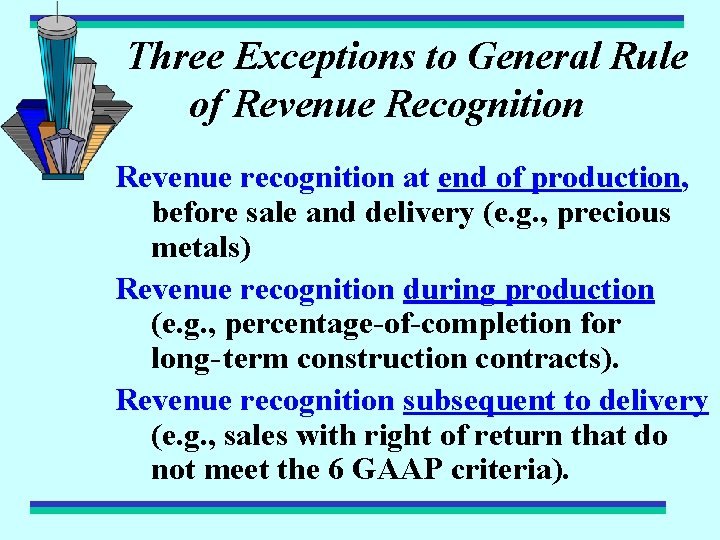 Three Exceptions to General Rule of Revenue Recognition

Revenue recognition at end of production, before sale and delivery (e.g., precious metals)

Revenue recognition during production (e.g., percentage-of-completion for long-term construction contracts).

Revenue recognition subsequent to delivery (e.g., sales with right of return that do not meet the 6 GAAP criteria).